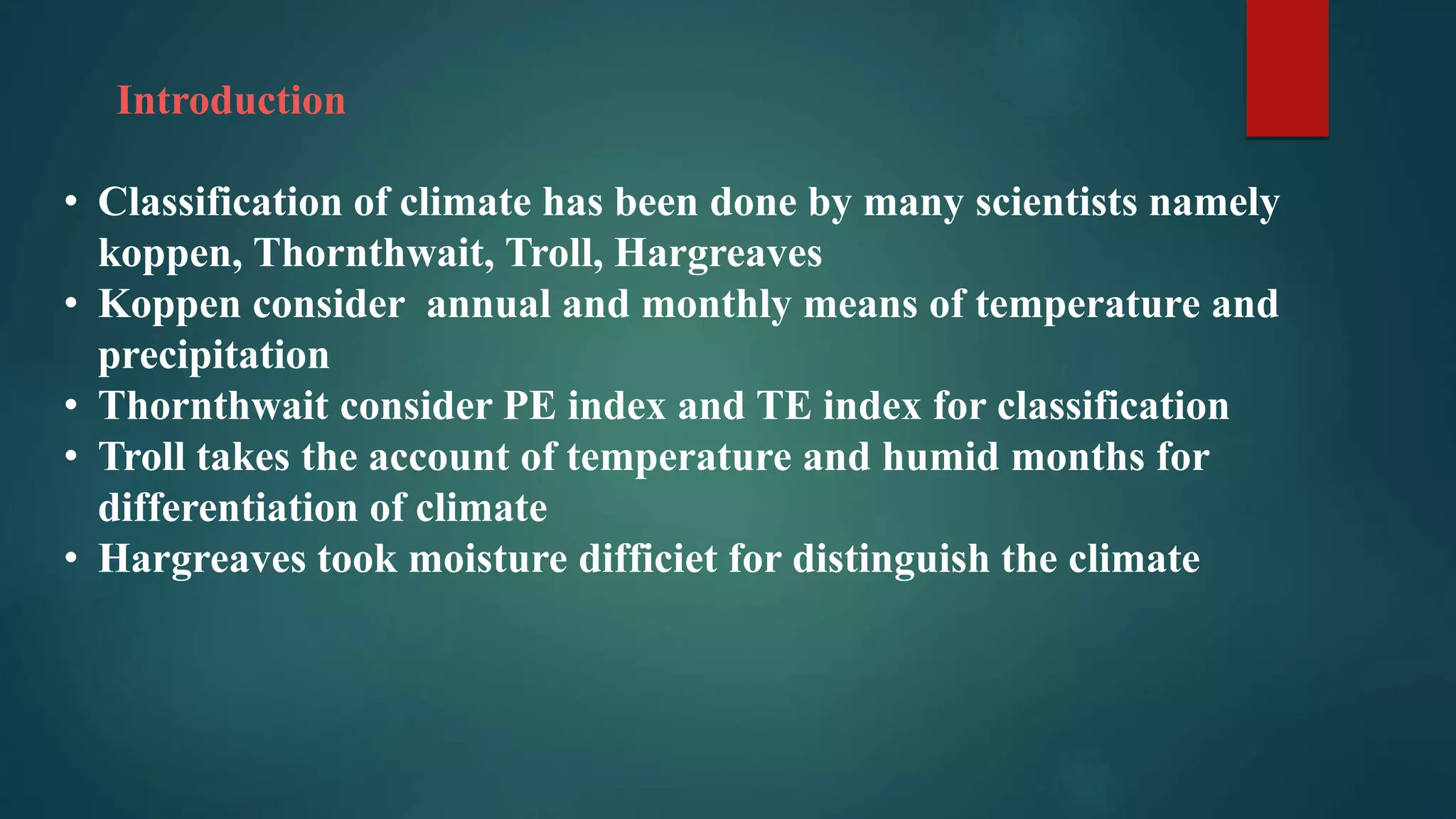 Introduction

• Classification of climate has been done by many scientists namely koppen, Thornthwait, Troll, Hargreaves
• Koppen consider annual and monthly means of temperature and precipitation
• Thornthwait consider PE index and TE index for classification
• Troll takes the account of temperature and humid months for differentiation of climate
• Hargreaves took moisture difficiet for distinguish the climate